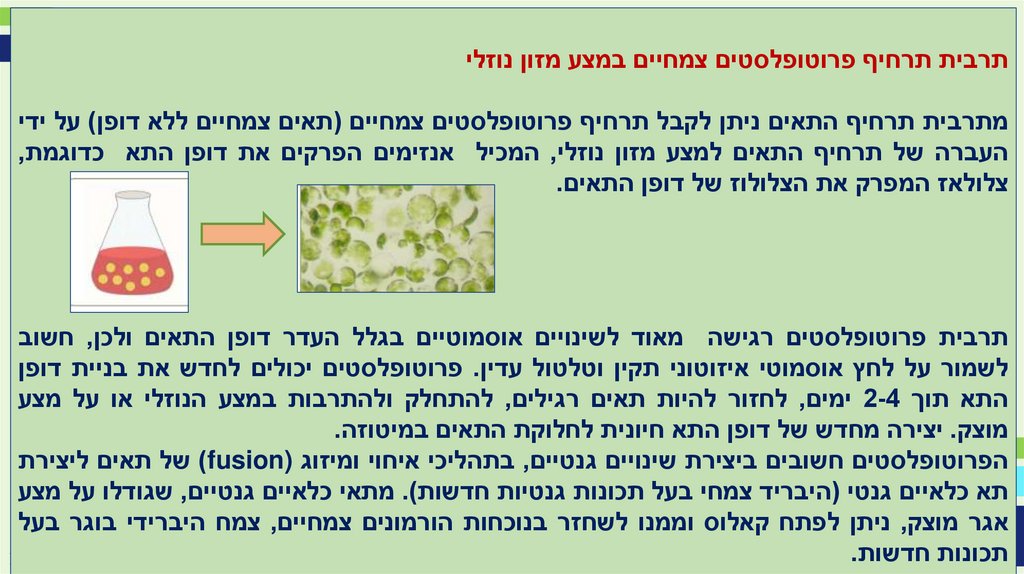 תרבית תרחיף פרוטופלסטים צמחיים במצע מזון נוזלי

מתרבית תרחיף התאים ניתן לקבל תרחיף פרוטופלסטים צמחיים (תאים צמחיים ללא דופן) על ידי העברה של תרחיף התאים למצע מזון נוזלי, המכיל אנזימים הפרקים את דופן התא כדוגמת, צלולאז המפרק את הצלולוז של דופן התאים.

תרבית פרוטופלסטים רגישה מאוד לשינויים אוסמוטיים בגלל העדר דופן התאים ולכן, חשוב לשמור על לחץ אוסמוטי איזוטוני תקין וטלטול עדין. פרוטופלסטים יכולים לחדש את בניית דופן התא תוך 2-4 ימים, לחזור להיות תאים רגילים, להתחלק ולהתרבות במצע הנוזלי או על מצע מוצק. יצירה מחדש של דופן התא חיונית לחלוקת התאים במיטוזה.
הפרוטופלסטים חשובים ביצירת שינויים גנטיים, בתהליכי איחוי ומיזוג (fusion) של תאים ליצירת תא כלאיים גנטי (היבריד צמחי בעל תכונות גנטיות חדשות). מתאי כלאיים גנטיים, שגודלו על מצע אגר מוצק, ניתן לפתח קאלוס וממנו לשחזר בנוכחות הורמונים צמחיים, צמח היברידי בוגר בעל תכונות חדשות.